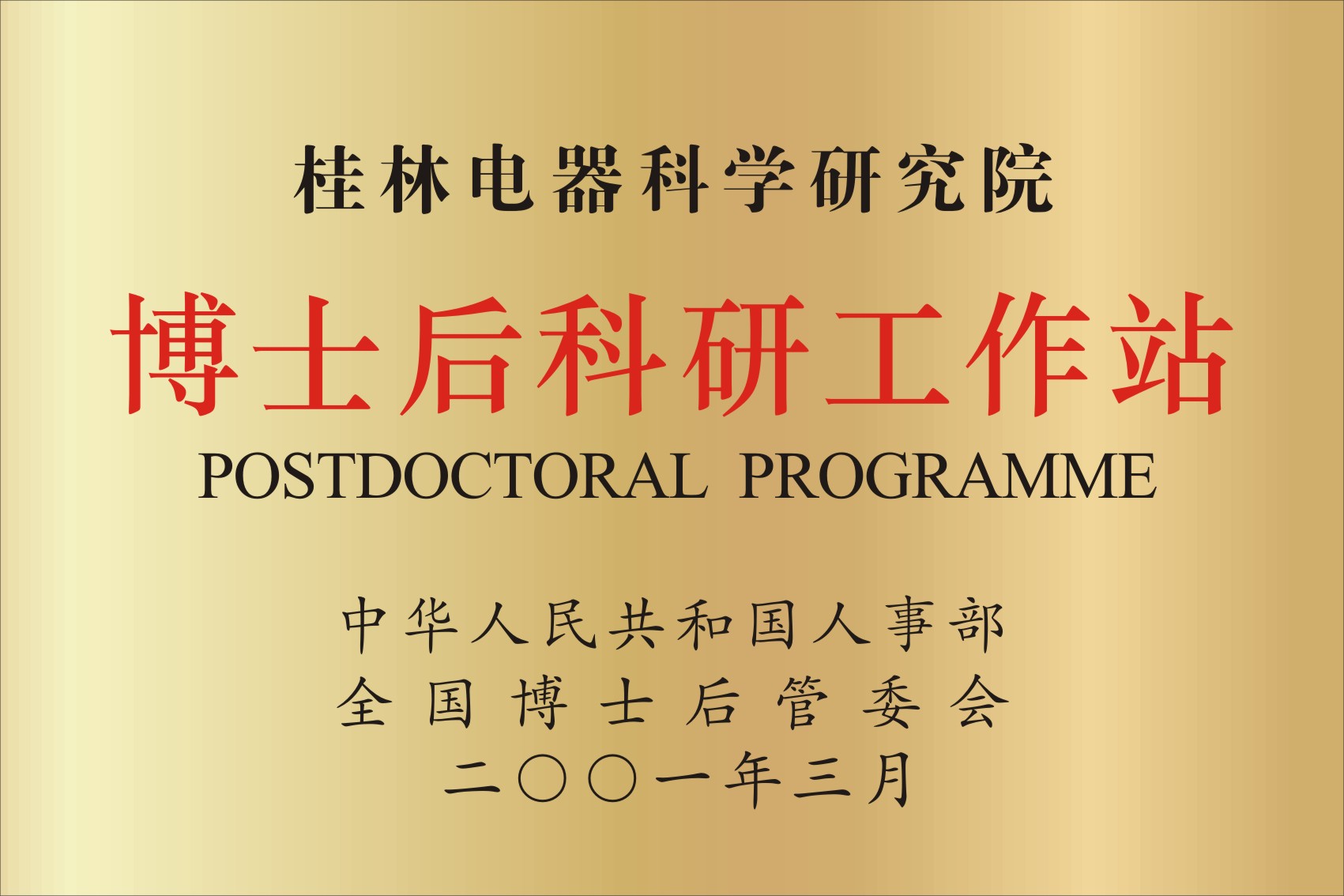 桂林电器科学研究院

博士后科研工作站

POSTDOCTORAL PROGRAMME

中华人民共和国人事部
全国博士后管委会
二〇〇一年三月